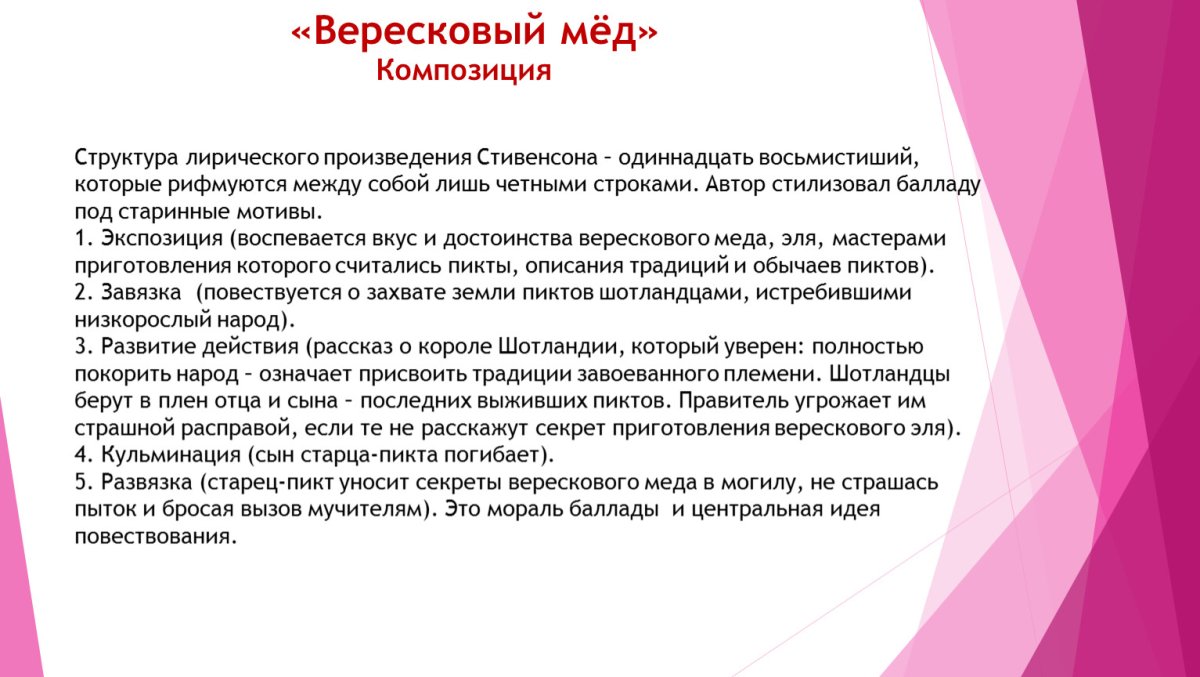 «Вересковый мёд»
Композиция

Структура лирического произведения Стивенсона – одиннадцать восьмистиший, которые рифмуются между собой лишь четными строками. Автор стилизовал балладу под старинные мотивы.
1. Экспозиция (воспевается вкус и достоинства верескового меда, эля, мастерами приготовления которого считались пикты, описания традиций и обычаев пиктов).
2. Завязка (повествуется о захвате земли пиктов шотландцами, истребившими низкорослый народ).
3. Развитие действия (рассказ о короле Шотландии, который уверен: полностью покорить народ – означает присвоить традиции завоеванного племени. Шотландцы берут в плен отца и сына – последних выживших пиктов. Правитель угрожает им страшной расправой, если те не расскажут секрет приготовления верескового эля).
4. Кульминация (сын старца-пикта погибает).
5. Развязка (старец-пикт уносит секреты верескового меда в могилу, не страшась пыток и бросая вызов мучителям). Это мораль баллады и центральная идея повествования.